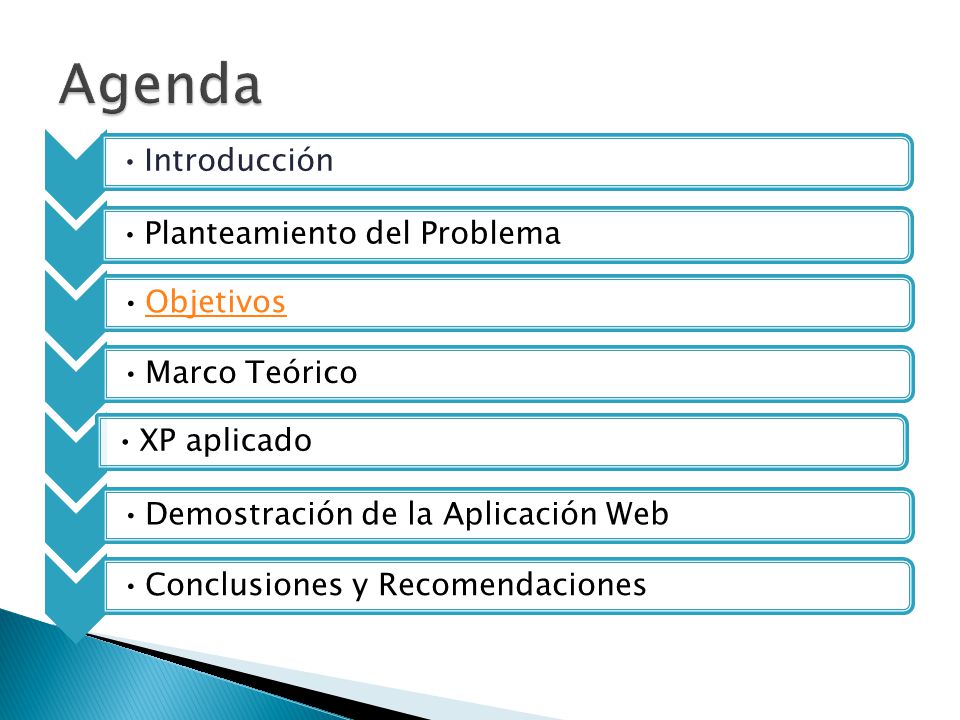 Agenda

• Introducción

• Planteamiento del Problema

• Objetivos

• Marco Teórico

• XP aplicado

• Demostración de la Aplicación Web

• Conclusiones y Recomendaciones